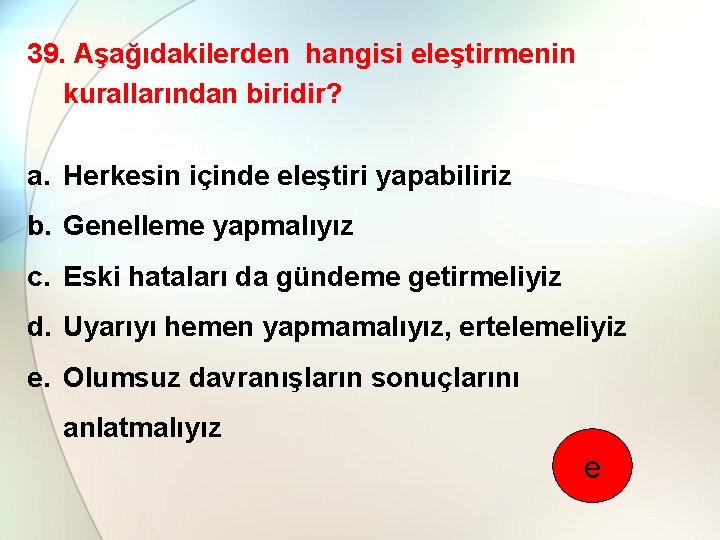 39. Aşağıdakilerden hangisi eleştirmenin kurallarından biridir?

a. Herkesin içinde eleştiri yapabiliriz
b. Genelleme yapmalıyız
c. Eski hataları da gündeme getirmeliyiz
d. Uyarıyı hemen yapmamalıyız, ertelemeliyiz
e. Olumsuz davranışların sonuçlarını anlatmalıyız

e